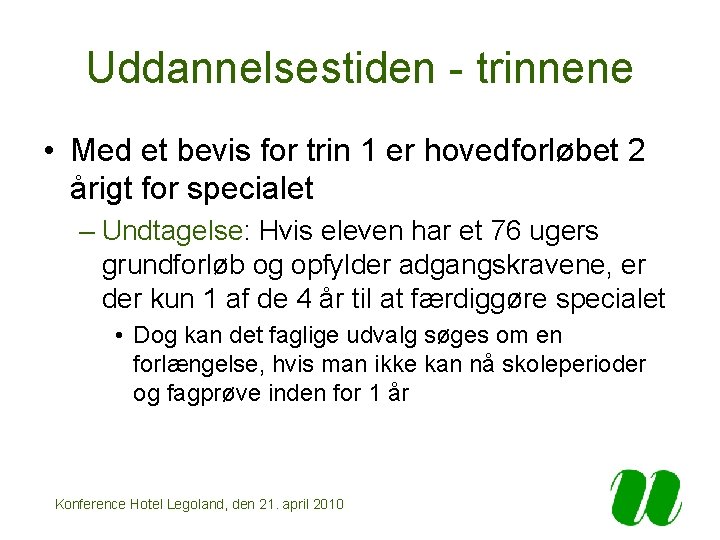 Uddannelsestiden - trinnene

• Med et bevis for trin 1 er hovedforløbet 2 årigt for specialet

– Undtagelse: Hvis eleven har et 76 ugers grundforløb og opfylder adgangskravene, er der kun 1 af de 4 år til at færdiggøre specialet

• Dog kan det faglige udvalg søges om en forlængelse, hvis man ikke kan nå skoleperioder og fagprøve inden for 1 år

Konference Hotel Legoland, den 21. april 2010